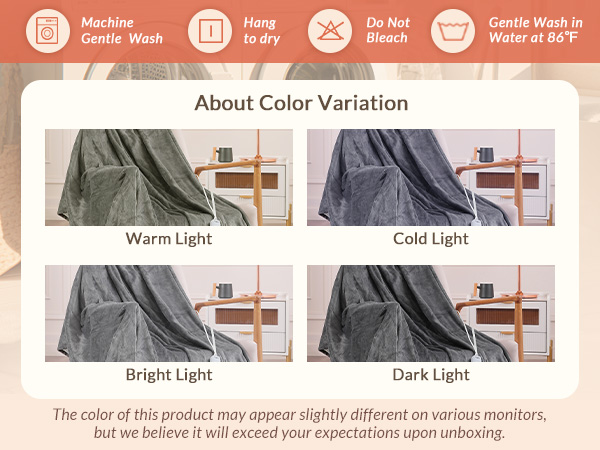 Machine Gentle Wash

Hang to dry

Do Not Bleach

Gentle Wash in Water at 86°F

About Color Variation

Warm Light

Cold Light

Bright Light

Dark Light

The color of this product may appear slightly different on various monitors, but we believe it will exceed your expectations upon unboxing.